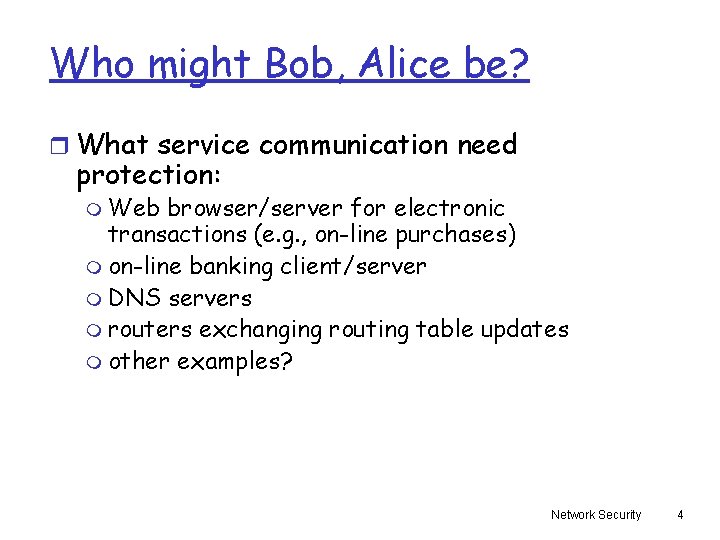 Who might Bob, Alice be?

What service communication need protection:

Web browser/server for electronic transactions (e.g., on-line purchases)

on-line banking client/server

DNS servers

routers exchanging routing table updates

other examples?

Network Security 4